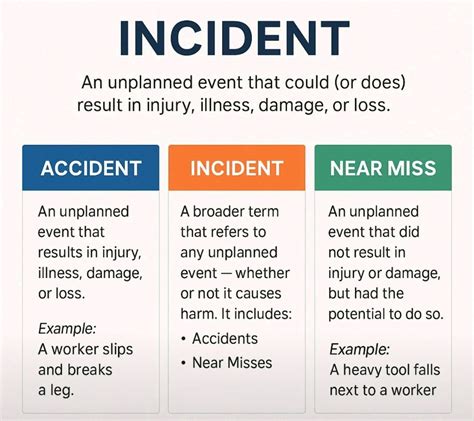 INCIDENT

An unplanned event that could (or does) result in injury, illness, damage, or loss.

ACCIDENT

An unplanned event that results in injury, illness, damage, or loss.

Example:
A worker slips and breaks a leg.

INCIDENT

A broader term that refers to any unplanned event — whether or not it causes harm. It includes:

• Accidents
• Near Misses

NEAR MISS

An unplanned event that did not result in injury or damage, but had the potential to do so.

Example:
A heavy tool falls next to a worker